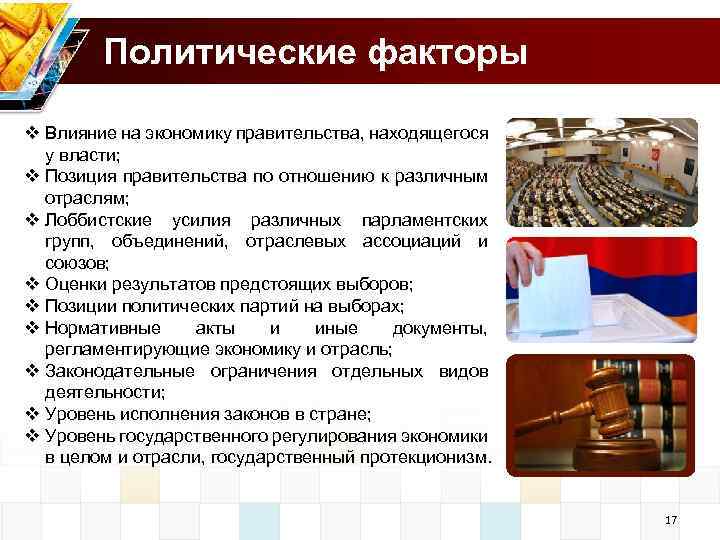 Политические факторы

❖ Влияние на экономику правительства, находящегося у власти;
❖ Позиция правительства по отношению к различным отраслям;
❖ Лоббистские усилия различных парламентских групп, объединений, отраслевых ассоциаций и союзов;
❖ Оценки результатов предстоящих выборов;
❖ Позиции политических партий на выборах;
❖ Нормативные акты и иные документы, регламентирующие экономику и отрасль;
❖ Законодательные ограничения отдельных видов деятельности;
❖ Уровень исполнения законов в стране;
❖ Уровень государственного регулирования экономики в целом и отрасли, государственный протекционизм.

17